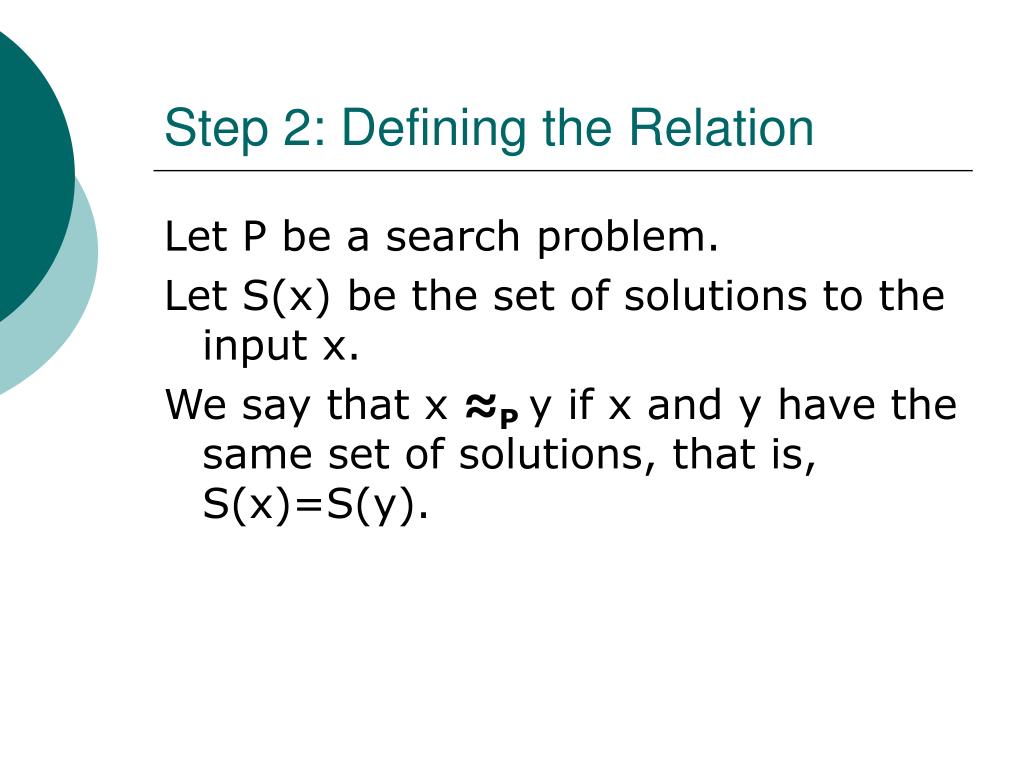 Step 2: Defining the Relation

Let P be a search problem.

Let S(x) be the set of solutions to the input x.

We say that x $\approx_P$ y if x and y have the same set of solutions, that is, S(x)=S(y).